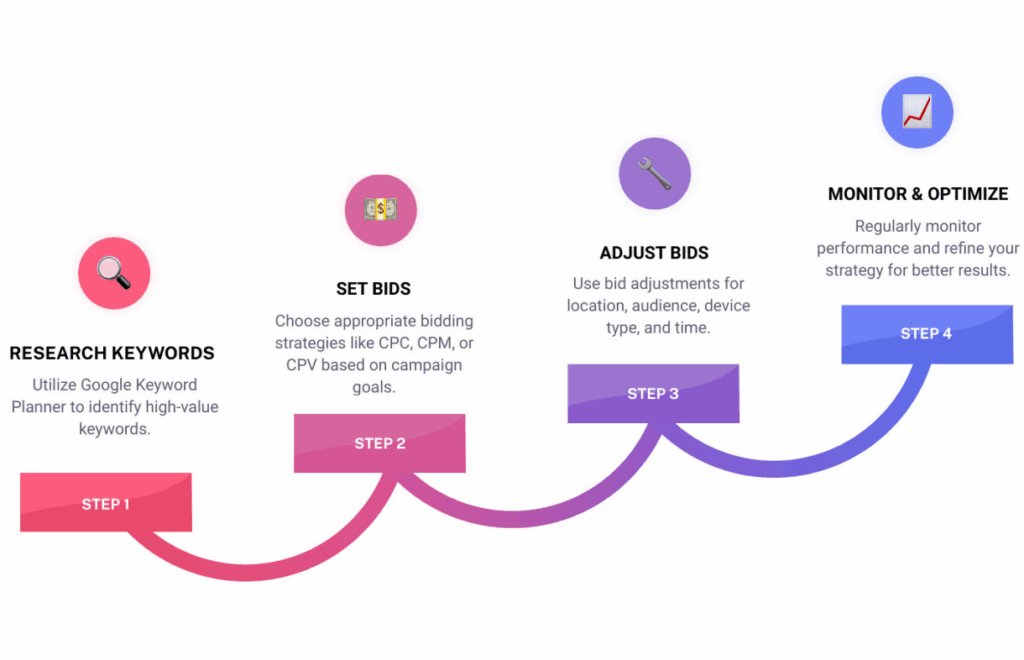 RESEARCH KEYWORDS

Utilize Google Keyword Planner to identify high-value keywords.

STEP 1

SET BIDS

Choose appropriate bidding strategies like CPC, CPM, or CPV based on campaign goals.

STEP 2

ADJUST BIDS

Use bid adjustments for location, audience, device type, and time.

STEP 3

MONITOR & OPTIMIZE

Regularly monitor performance and refine your strategy for better results.

STEP 4